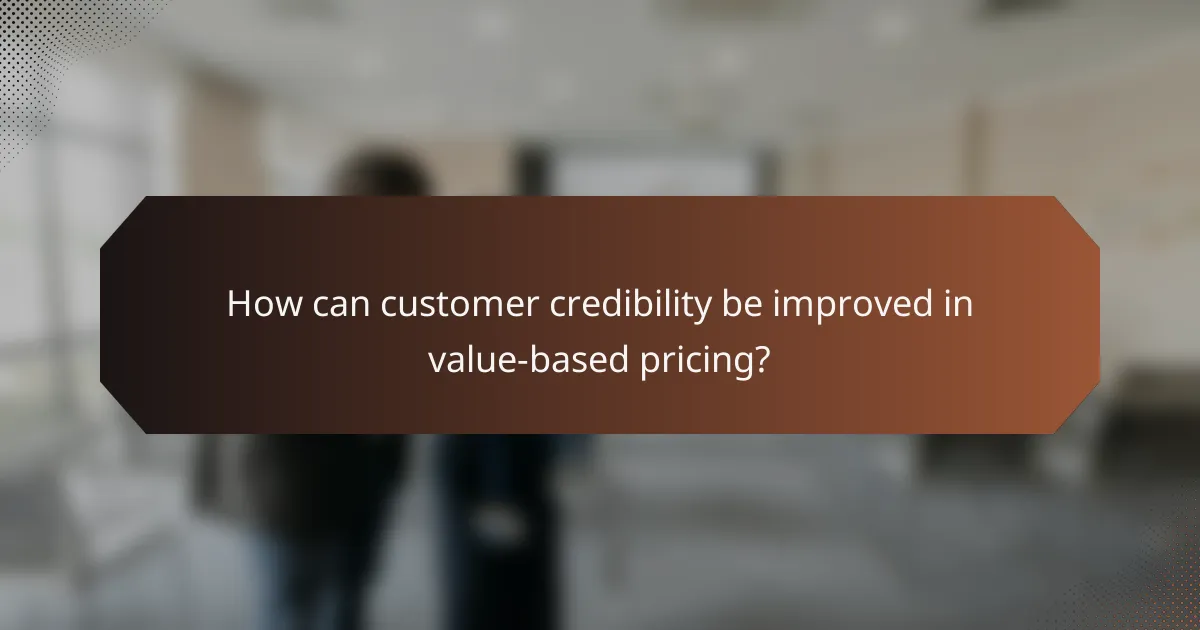 How can customer credibility be improved in value-based pricing?